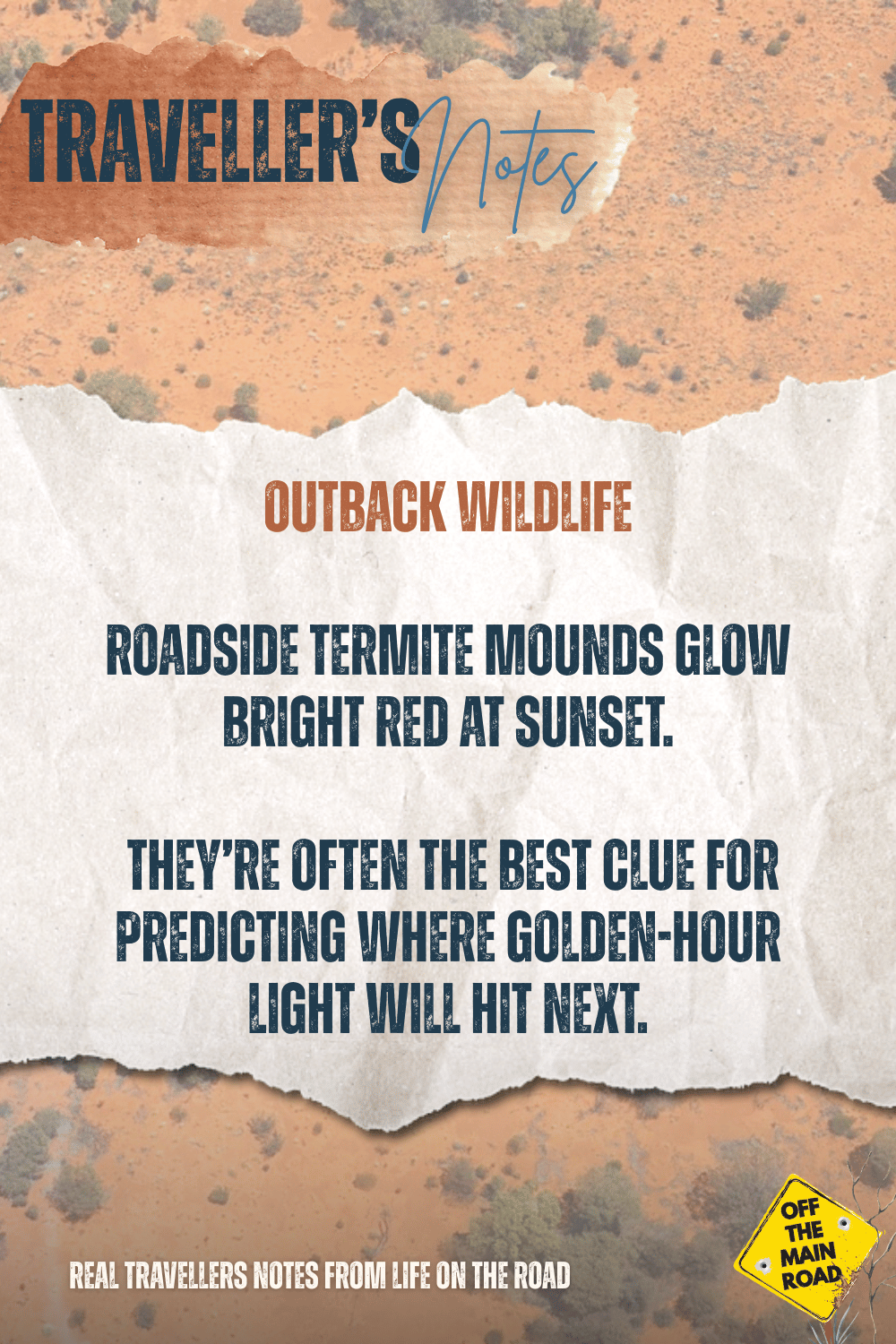 TRAVELLER'S Notes

OUTBACK WILDLIFE

ROADSIDE TERMITE MOUNDS GLOW BRIGHT RED AT SUNSET.

THEY'RE OFTEN THE BEST CLUE FOR PREDICTING WHERE GOLDEN-HOUR LIGHT WILL HIT NEXT.

REAL TRAVELLERS NOTES FROM LIFE ON THE ROAD

OFF THE MAIN ROAD